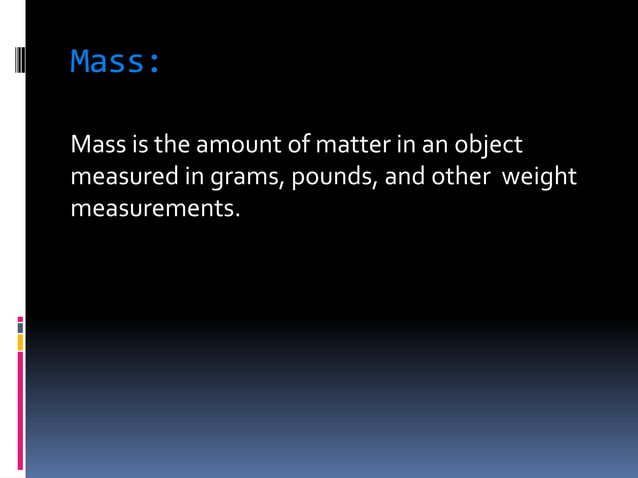 Mass:

Mass is the amount of matter in an object measured in grams, pounds, and other weight measurements.